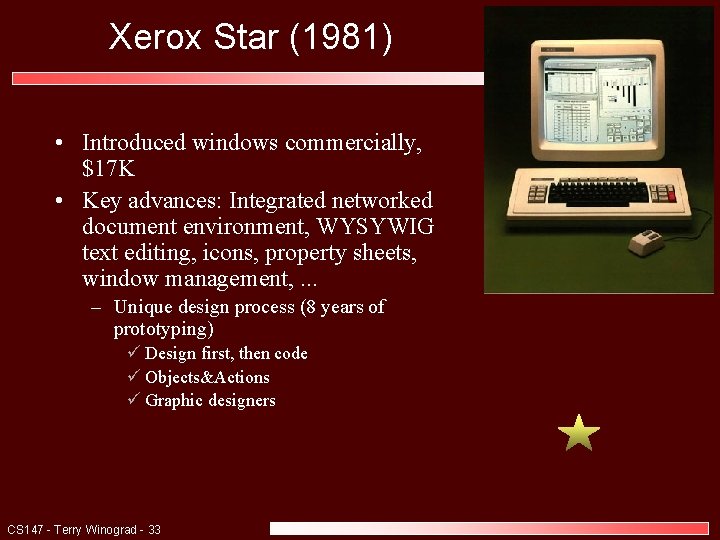 Xerox Star (1981)

• Introduced windows commercially, \$17K

• Key advances: Integrated networked document environment, WYSYWIG text editing, icons, property sheets, window management, ...

– Unique design process (8 years of prototyping)

✓ Design first, then code

✓ Objects&Actions

✓ Graphic designers

CS147 - Terry Winograd - 33